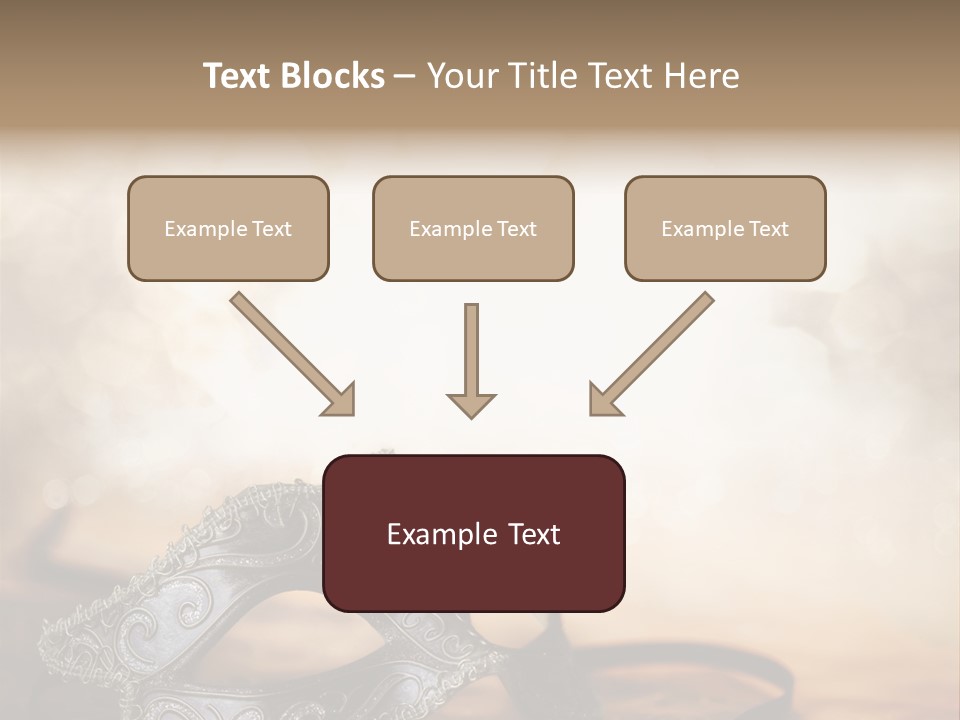 Text Blocks – Your Title Text Here

Example Text

Example Text

Example Text

Example Text